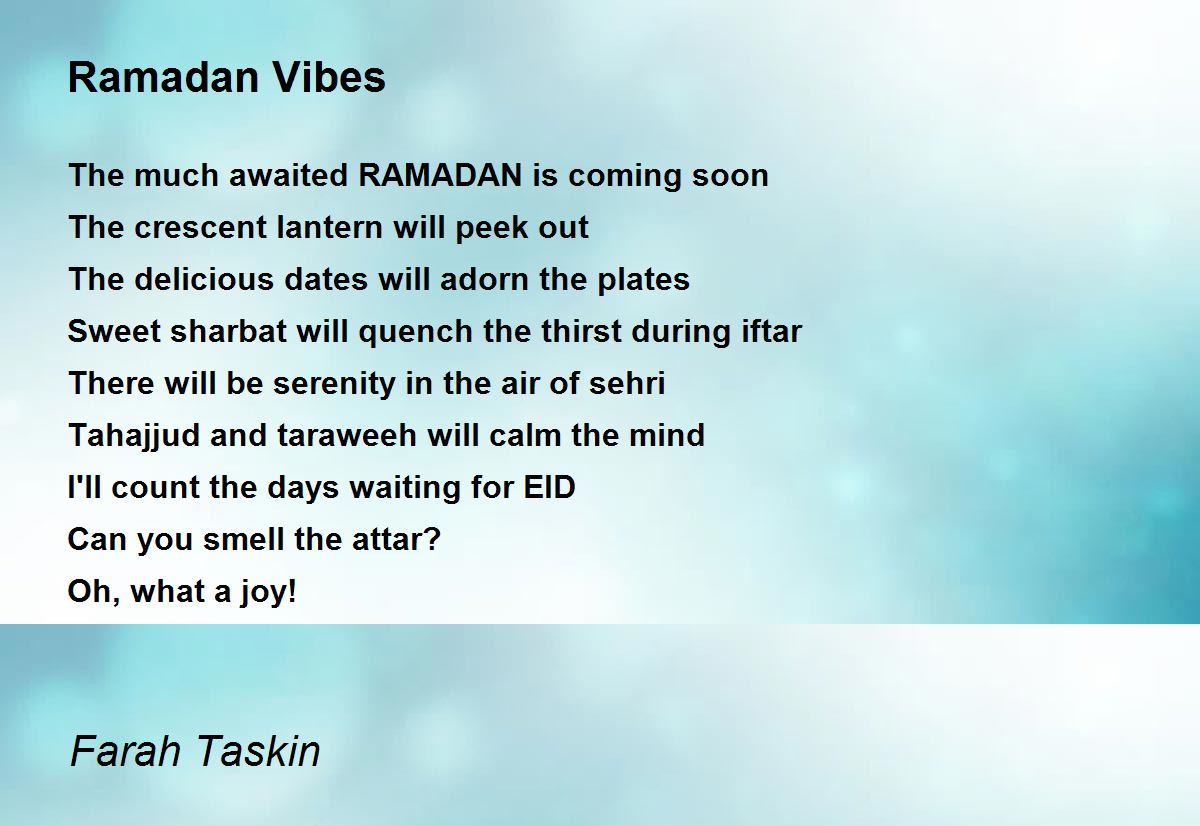 Ramadan Vibes

The much awaited RAMADAN is coming soon
The crescent lantern will peek out
The delicious dates will adorn the plates
Sweet sharbat will quench the thirst during iftar
There will be serenity in the air of sehri
Tahajjud and taraweeh will calm the mind
I'll count the days waiting for EID
Can you smell the attar?
Oh, what a joy!

Farah Taskin